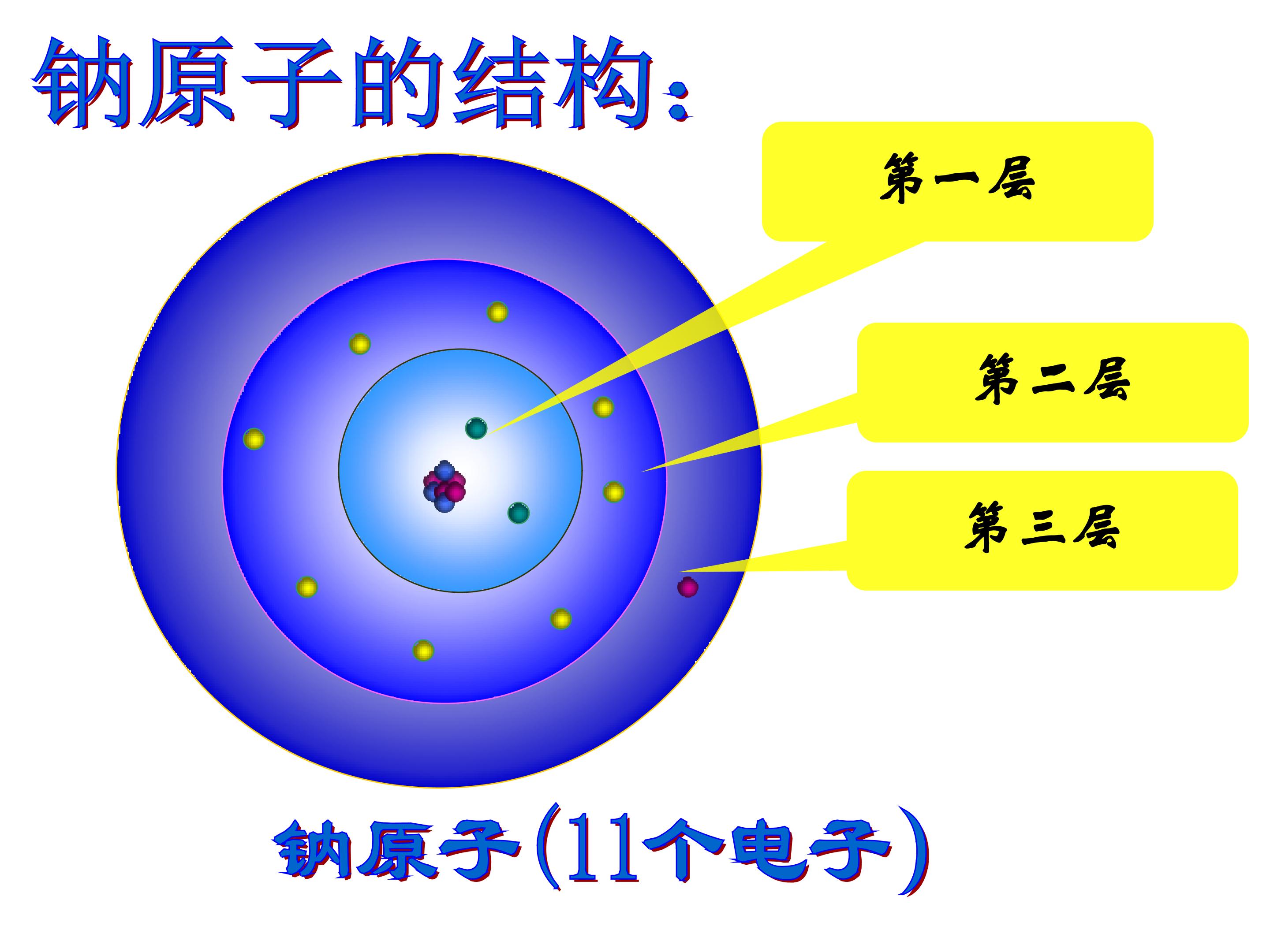 钠原子的结构:

第一层

第二层

第三层

钠原子(11个电子)